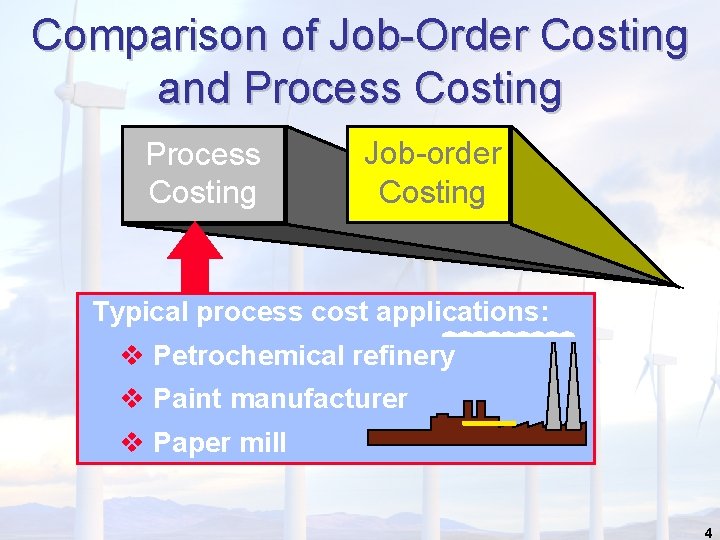 Comparison of Job-Order Costing and Process Costing

Process Costing

Job-order Costing

Typical process cost applications:

❖ Petrochemical refinery

❖ Paint manufacturer

❖ Paper mill

4